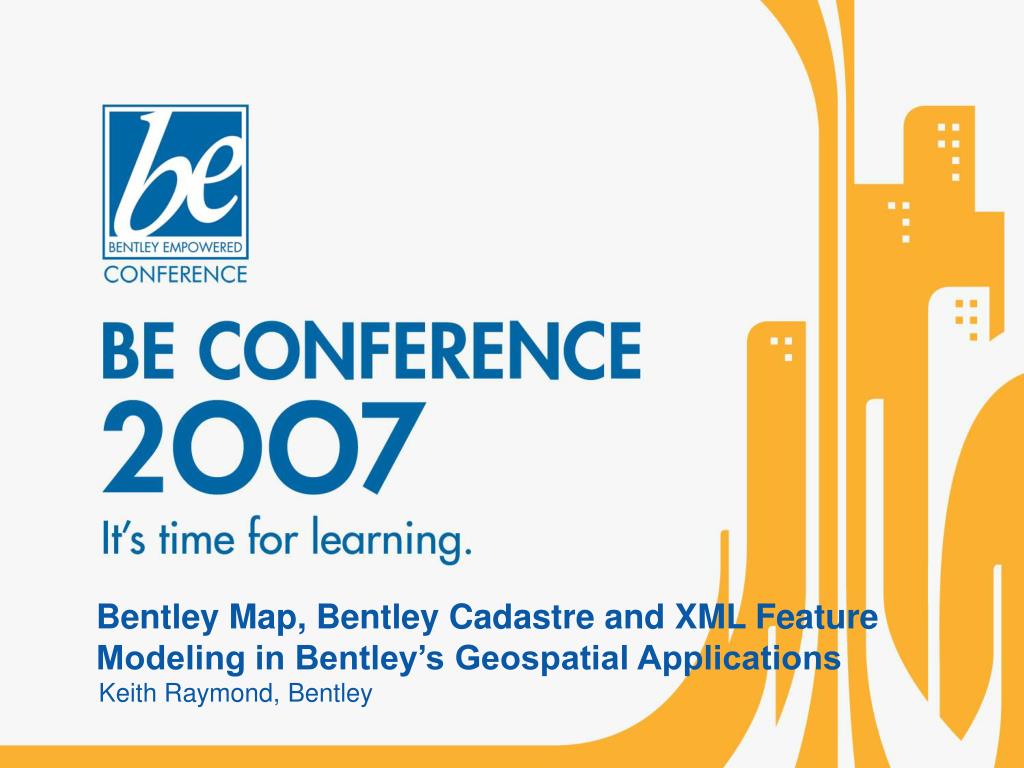 be
BENTLEY EMPOWERED
CONFERENCE

BE CONFERENCE
2007
It's time for learning.

Bentley Map, Bentley Cadastre and XML Feature Modeling in Bentley's Geospatial Applications
Keith Raymond, Bentley